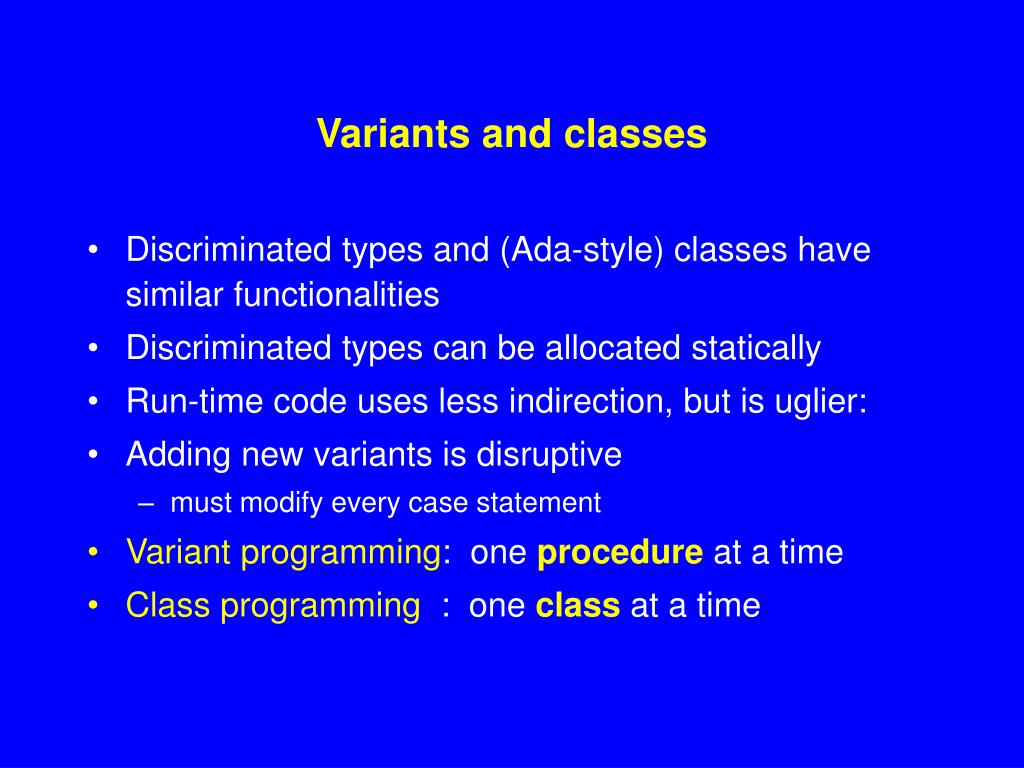 Variants and classes

• Discriminated types and (Ada-style) classes have similar functionalities
• Discriminated types can be allocated statically
• Run-time code uses less indirection, but is uglier:
• Adding new variants is disruptive
– must modify every case statement
• Variant programming: one procedure at a time
• Class programming : one class at a time